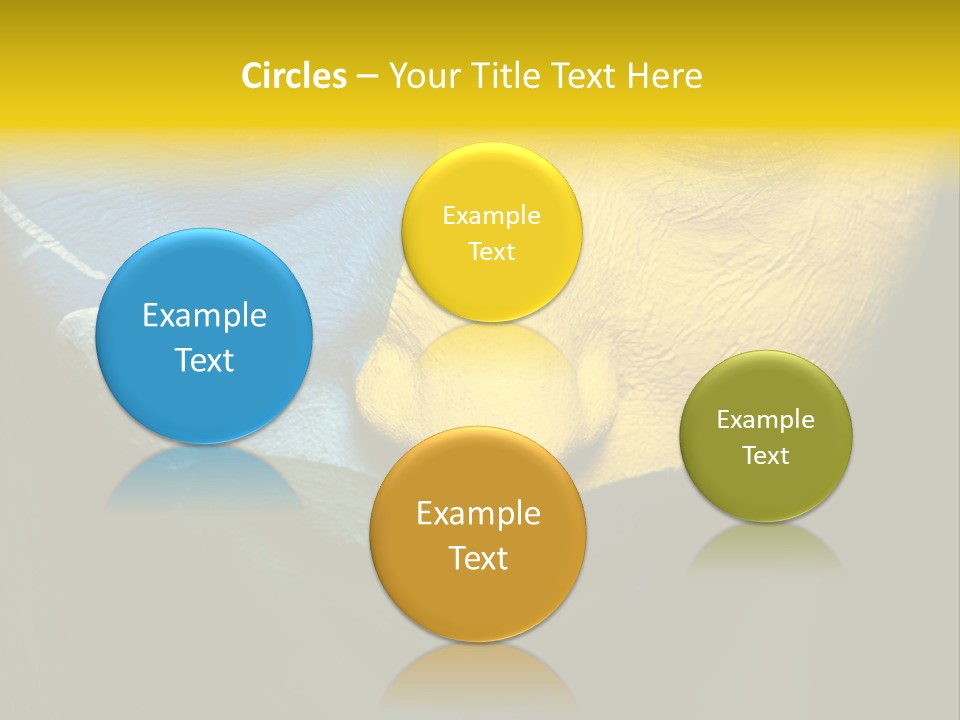 Circles – Your Title Text Here

Example Text

Example Text

Example Text

Example Text